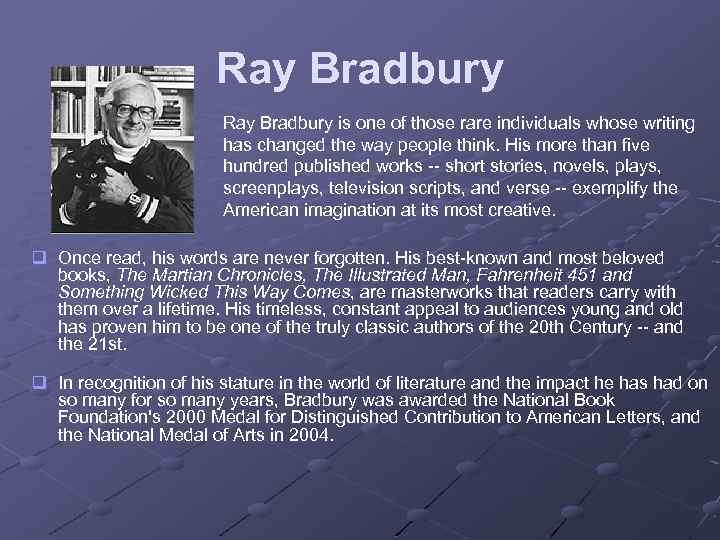 Ray Bradbury

Ray Bradbury is one of those rare individuals whose writing has changed the way people think. His more than five hundred published works -- short stories, novels, plays, screenplays, television scripts, and verse -- exemplify the American imagination at its most creative.

Once read, his words are never forgotten. His best-known and most beloved books, The Martian Chronicles, The Illustrated Man, Fahrenheit 451 and Something Wicked This Way Comes, are masterworks that readers carry with them over a lifetime. His timeless, constant appeal to audiences young and old has proven him to be one of the truly classic authors of the 20th Century -- and the 21st.

In recognition of his stature in the world of literature and the impact he has had on so many for so many years, Bradbury was awarded the National Book Foundation's 2000 Medal for Distinguished Contribution to American Letters, and the National Medal of Arts in 2004.